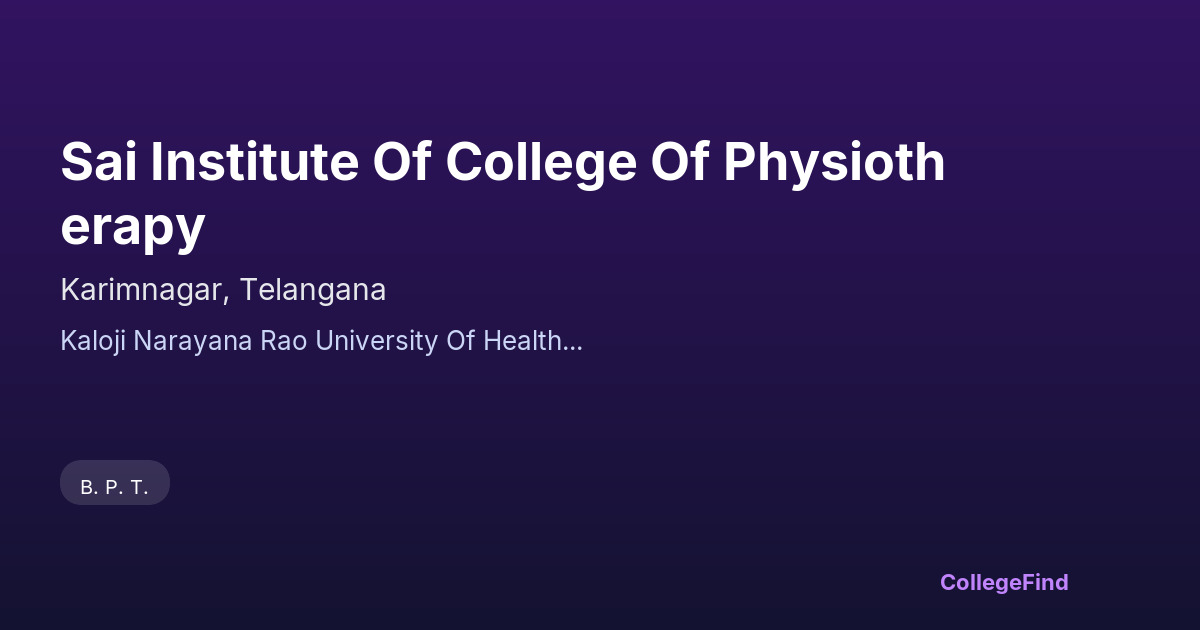 Sai Institute Of College Of Physiotherapy

Karimnagar, Telangana

Kaloji Narayana Rao University Of Health...

B. P. T.

CollegeFind